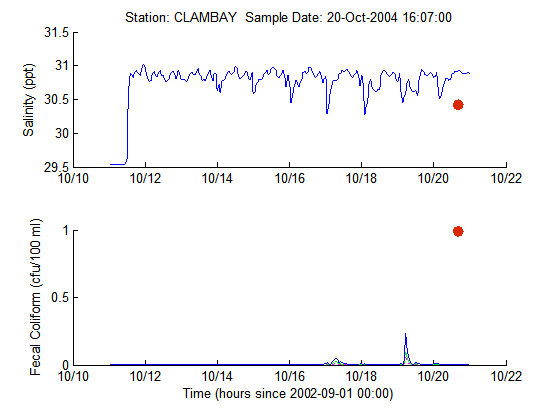 Station: CLAMBAY Sample Date: 20-Oct-2004 16:07:00

Salinity (ppt)

31.5
31
30.5
30
29.5

10/10 10/12 10/14 10/16 10/18 10/20 10/22

Fecal Coliform (cfu/100 ml)

1
0.5
0

10/10 10/12 10/14 10/16 10/18 10/20 10/22

Time (hours since 2002-09-01 00:00)